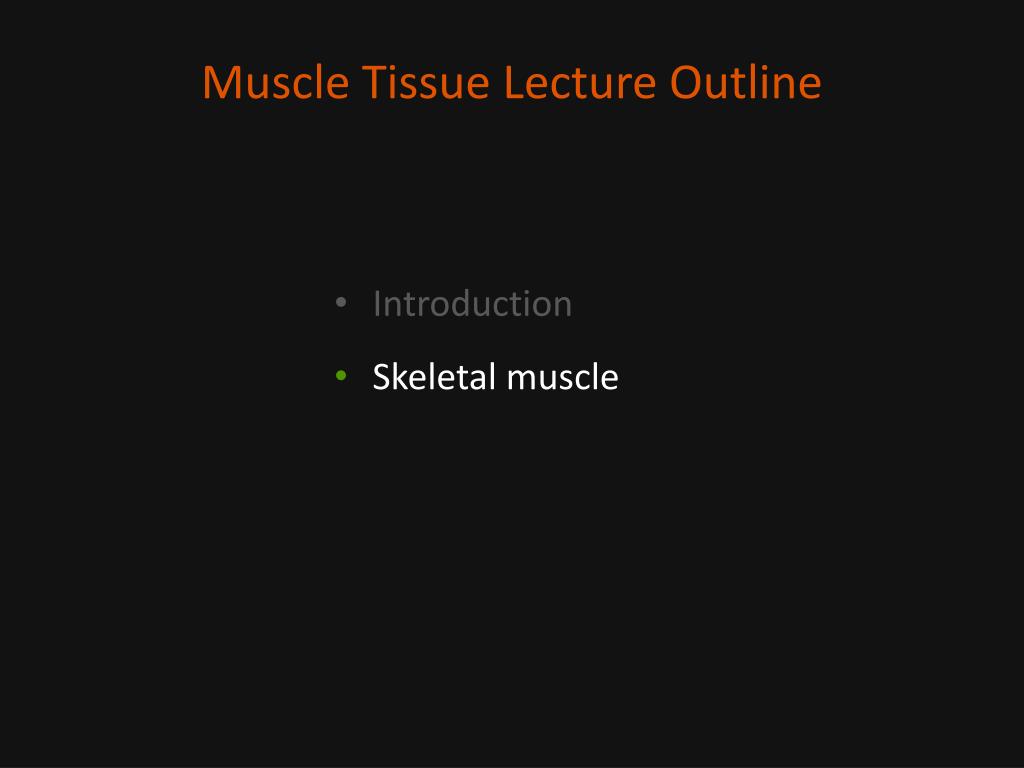 Muscle Tissue Lecture Outline

• Introduction
• Skeletal muscle